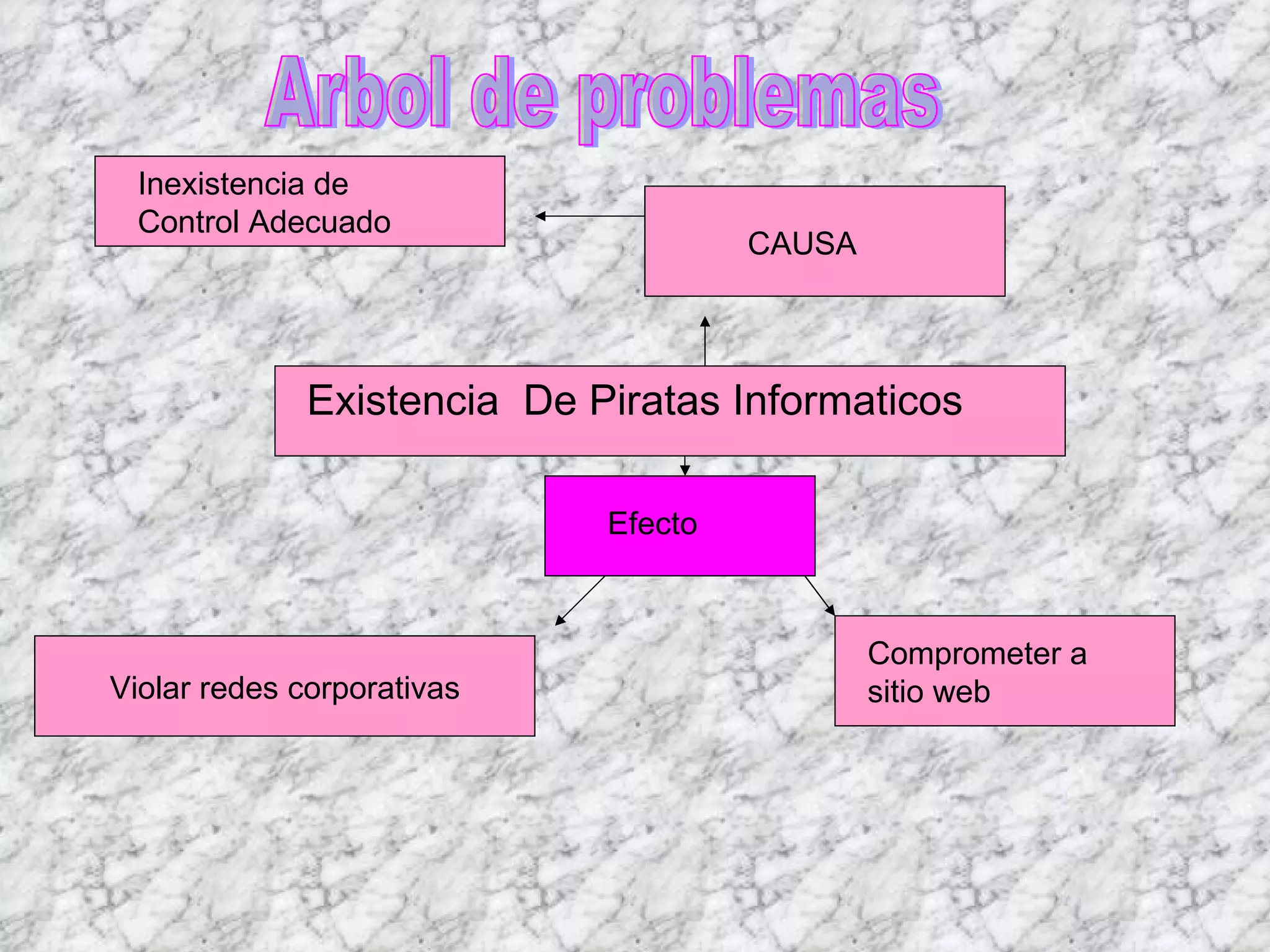 Arbol de problemas

Inexistencia de Control Adecuado

CAUSA

Existencia  De Piratas Informaticos

Efecto

Violar redes corporativas

Comprometer a sitio web